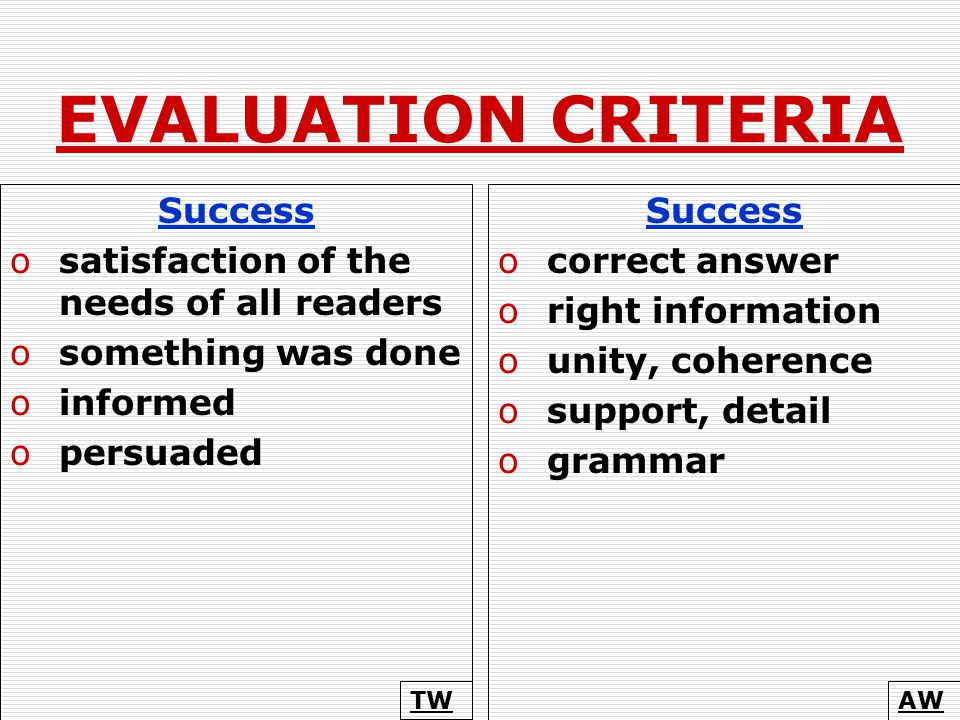 EVALUATION CRITERIA

Success
o satisfaction of the needs of all readers
o something was done
o informed
o persuaded

TW

Success
o correct answer
o right information
o unity, coherence
o support, detail
o grammar

AW